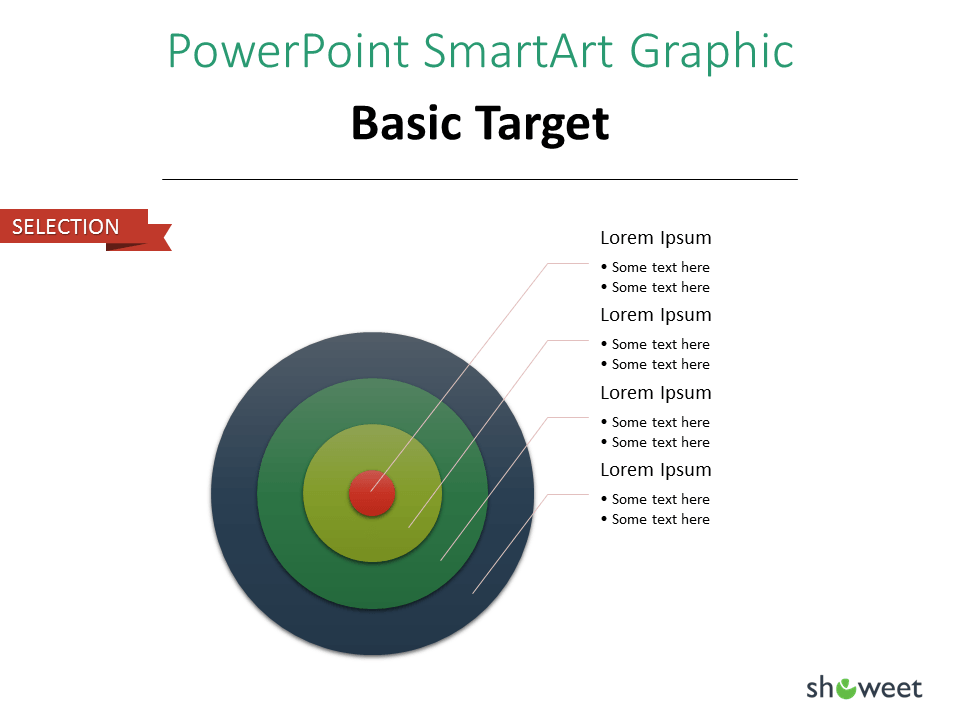 PowerPoint SmartArt Graphic

Basic Target

SELECTION

Lorem Ipsum
• Some text here
• Some text here

Lorem Ipsum
• Some text here
• Some text here

Lorem Ipsum
• Some text here
• Some text here

Lorem Ipsum
• Some text here
• Some text here

showeet